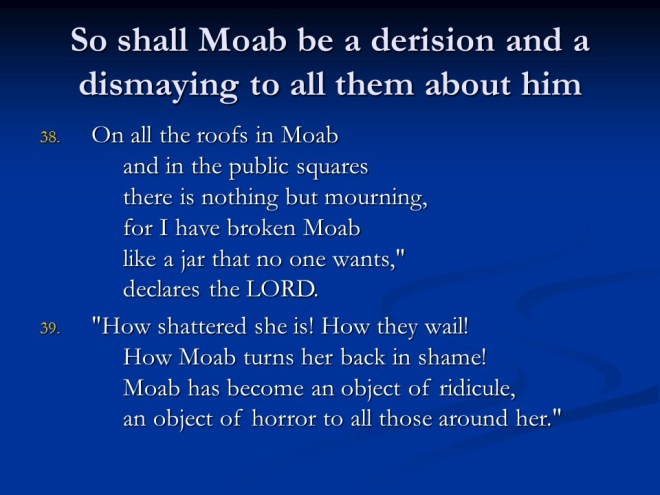 So shall Moab be a derision and a dismaying to all them about him

38. On all the roofs in Moab
and in the public squares
there is nothing but mourning,
for I have broken Moab
like a jar that no one wants,"
declares the LORD.

39. "How shattered she is! How they wail!
How Moab turns her back in shame!
Moab has become an object of ridicule,
an object of horror to all those around her."